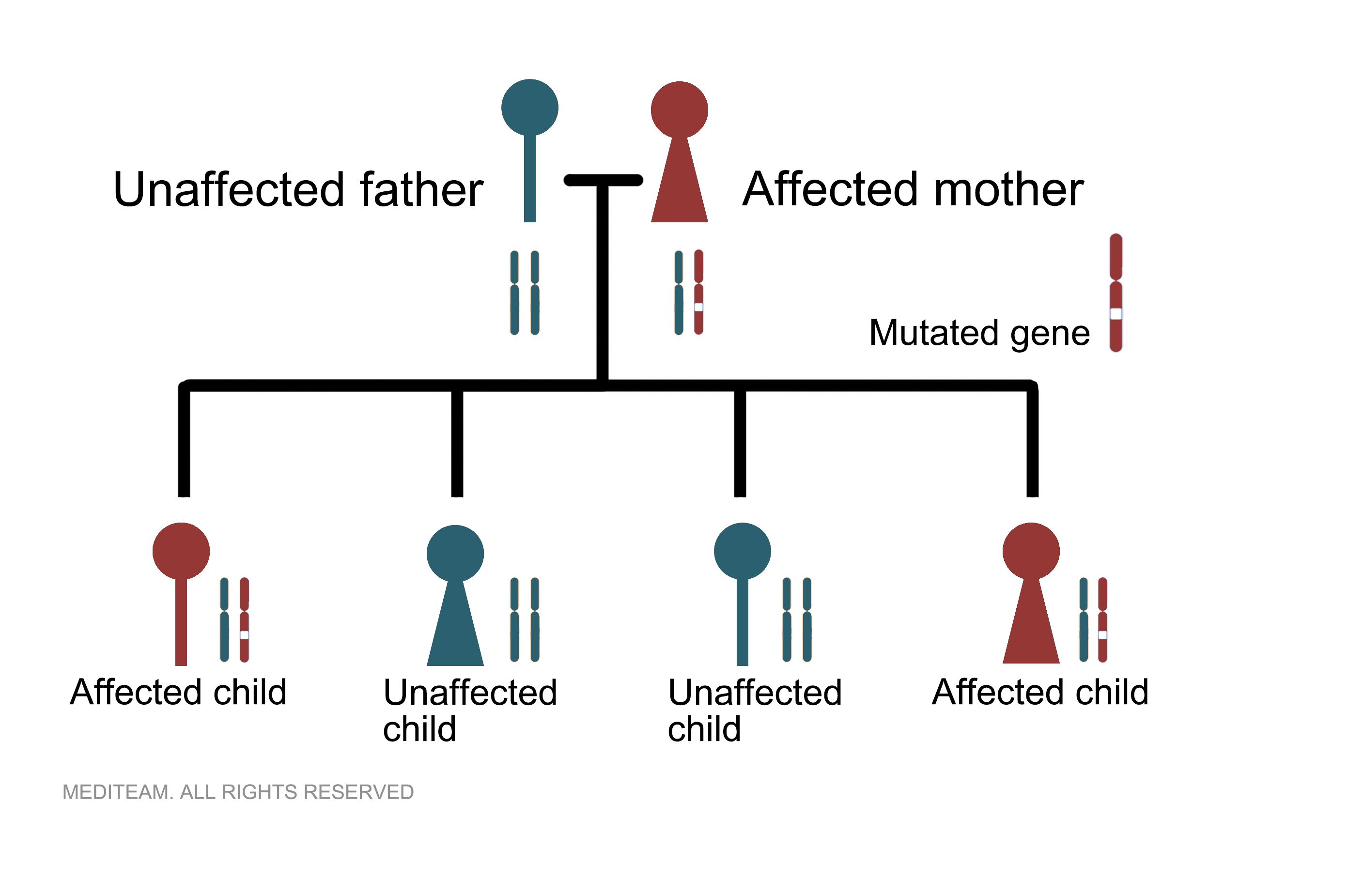 Unaffected father

Affected mother

Mutated gene

Affected child

Unaffected child

Unaffected child

Affected child

MEDITEAM. ALL RIGHTS RESERVED